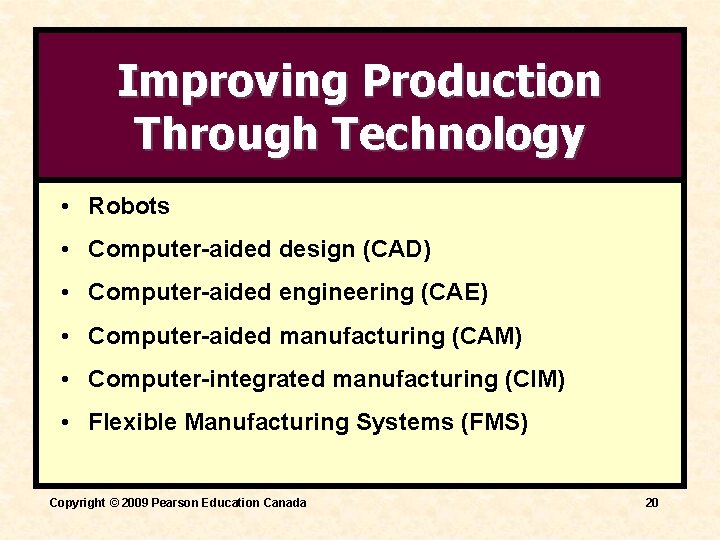 Improving Production Through Technology

• Robots
• Computer-aided design (CAD)
• Computer-aided engineering (CAE)
• Computer-aided manufacturing (CAM)
• Computer-integrated manufacturing (CIM)
• Flexible Manufacturing Systems (FMS)

Copyright © 2009 Pearson Education Canada

20